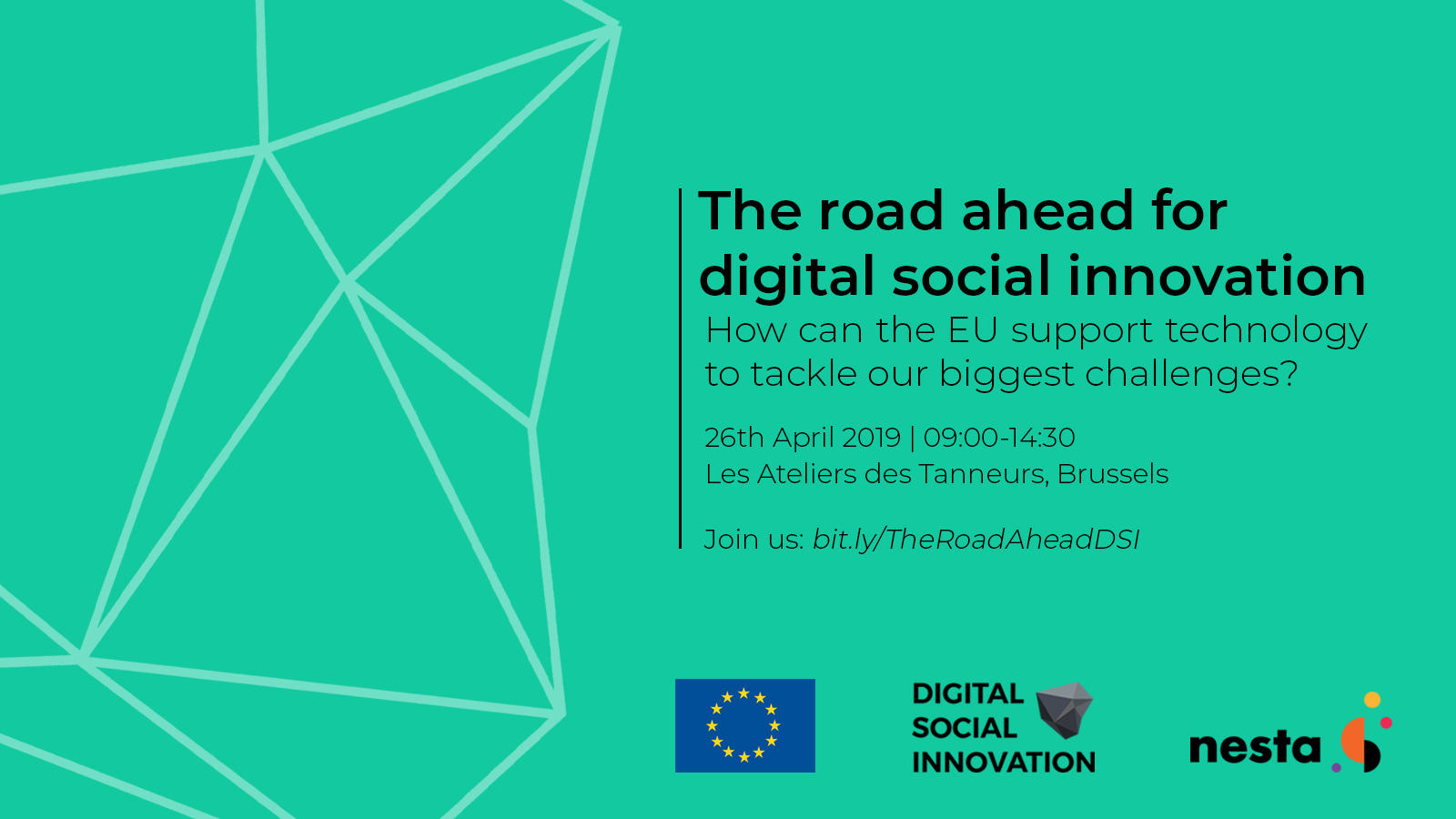 The road ahead for digital social innovation

How can the EU support technology to tackle our biggest challenges?

26th April 2019 | 09:00-14:30
Les Ateliers des Tanneurs, Brussels

Join us: bit.ly/TheRoadAheadDSI

DIGITAL SOCIAL INNOVATION

nesta